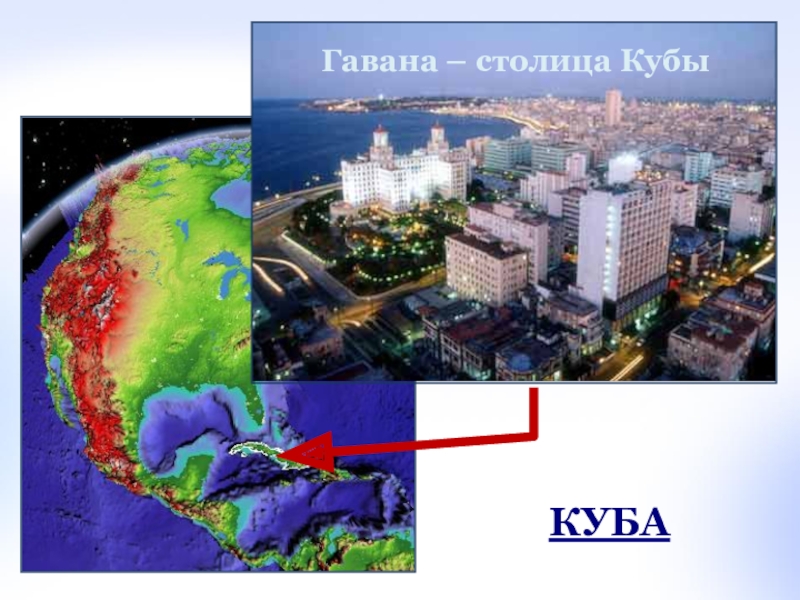 Гавана – столица Кубы

КУБА